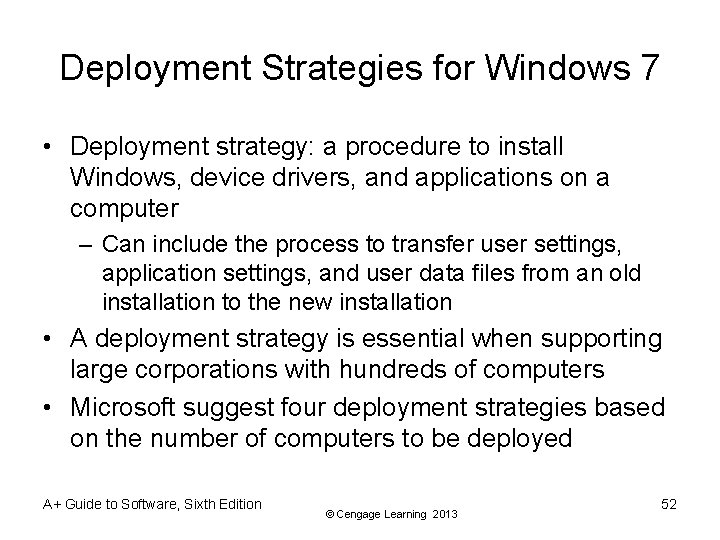 Deployment Strategies for Windows 7

• Deployment strategy: a procedure to install Windows, device drivers, and applications on a computer
 – Can include the process to transfer user settings, application settings, and user data files from an old installation to the new installation
• A deployment strategy is essential when supporting large corporations with hundreds of computers
• Microsoft suggest four deployment strategies based on the number of computers to be deployed

A+ Guide to Software, Sixth Edition
© Cengage Learning 2013
52